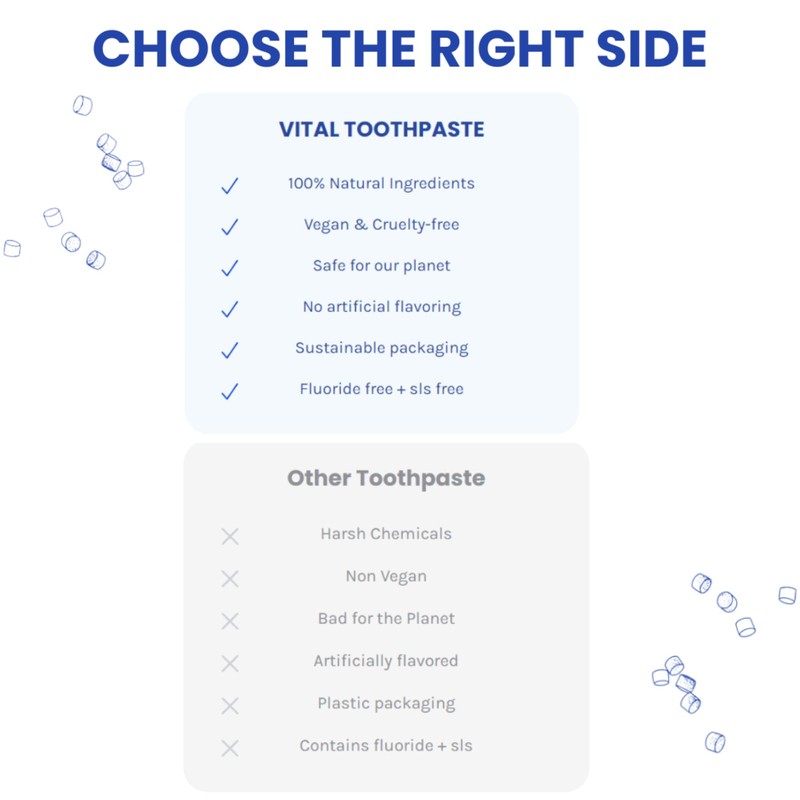 CHOOSE THE RIGHT SIDE

VITAL TOOTHPASTE

✓ 100% Natural Ingredients
✓ Vegan & Cruelty-free
✓ Safe for our planet
✓ No artificial flavoring
✓ Sustainable packaging
✓ Fluoride free + sls free

Other Toothpaste

✕ Harsh Chemicals
✕ Non Vegan
✕ Bad for the Planet
✕ Artificially flavored
✕ Plastic packaging
✕ Contains fluoride + sls